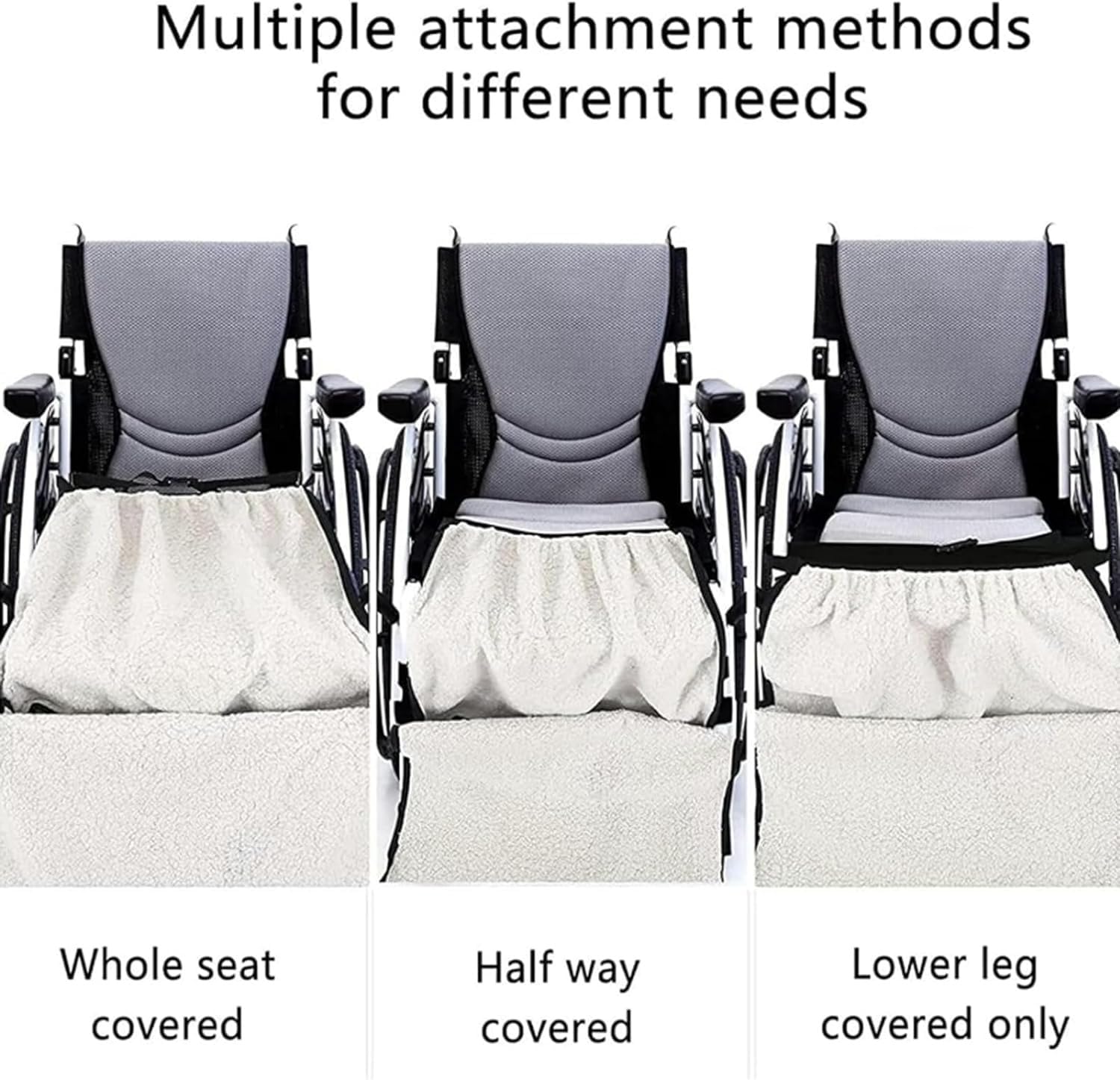 Multiple attachment methods for different needs

Whole seat covered

Half way covered

Lower leg covered only